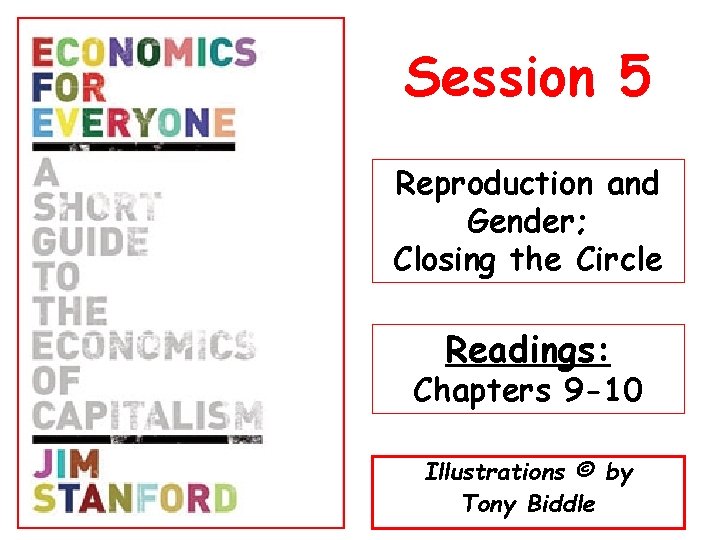 ECONOMICS FOR EVERYONE

A SHORT GUIDE TO THE ECONOMICS OF CAPITALISM

JIM STANFORD

Session 5

Reproduction and Gender; Closing the Circle

Readings:
Chapters 9-10

Illustrations © by Tony Biddle